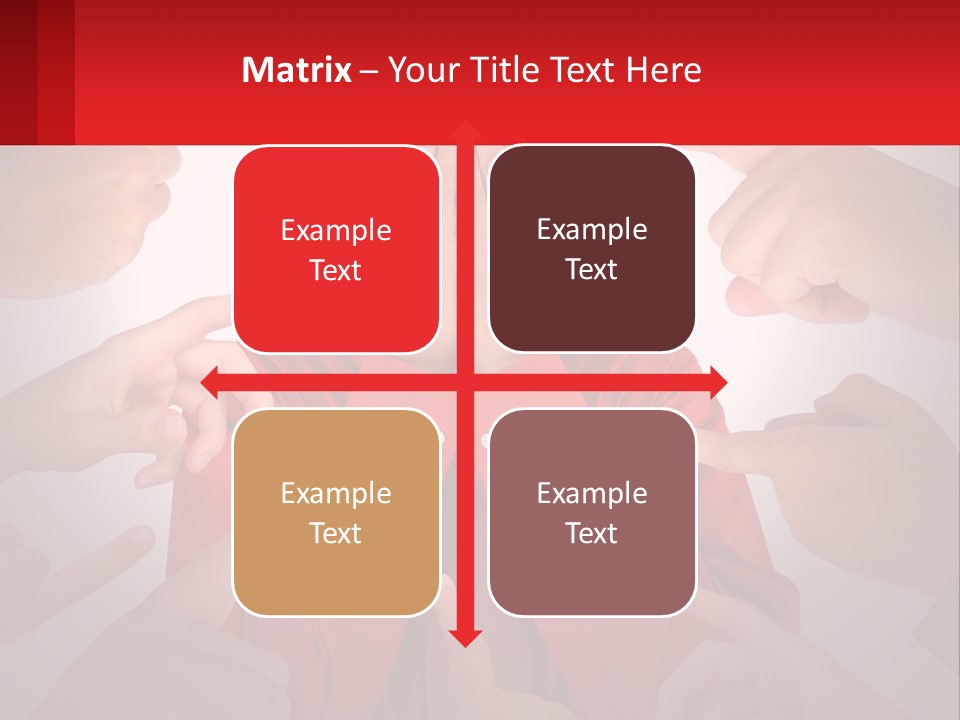 Matrix – Your Title Text Here

Example Text

Example Text

Example Text

Example Text